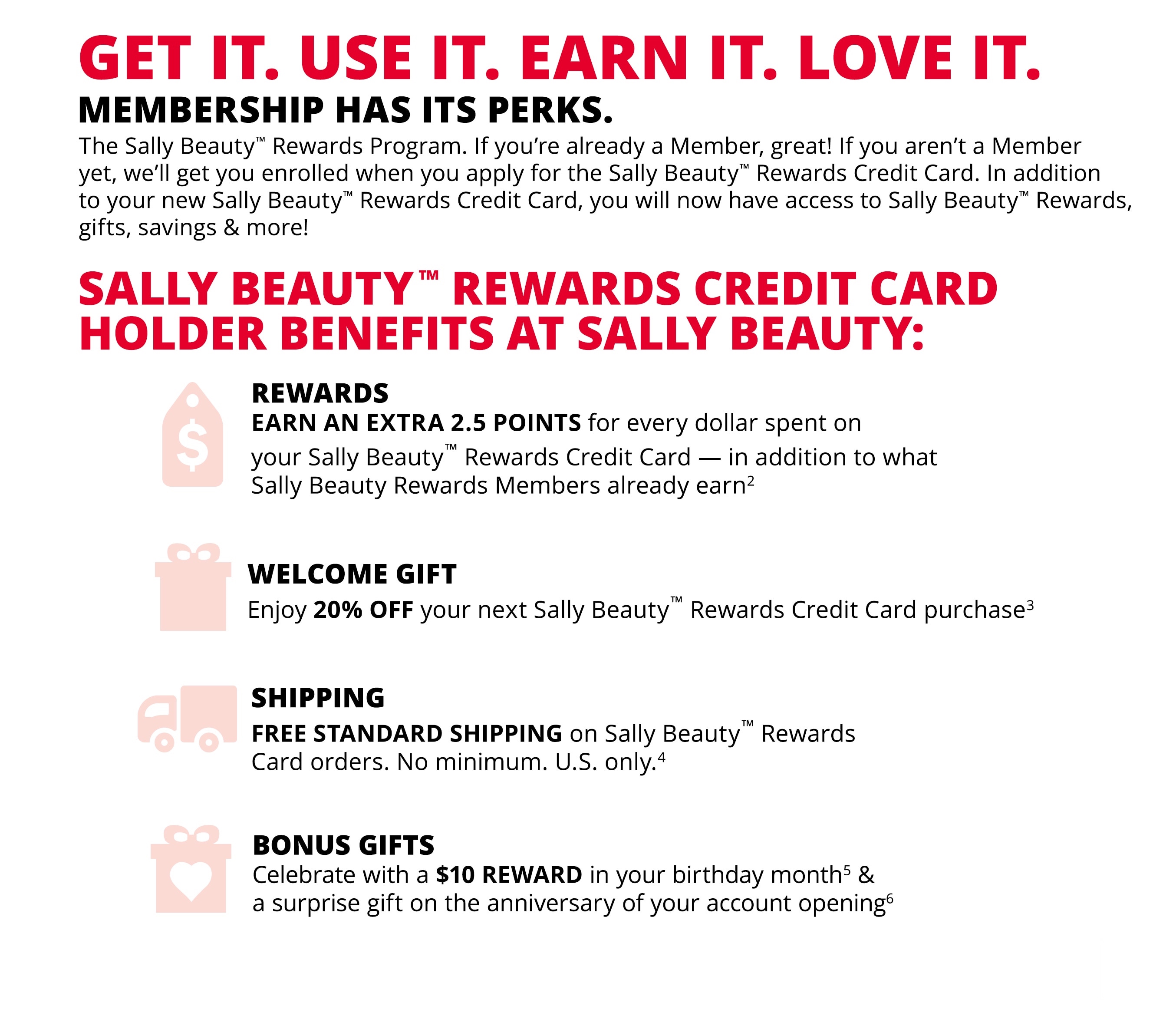 GET IT. USE IT. EARN IT. LOVE IT.

MEMBERSHIP HAS ITS PERKS.

The Sally Beauty™ Rewards Program. If you're already a Member, great! If you aren't a Member yet, we'll get you enrolled when you apply for the Sally Beauty™ Rewards Credit Card. In addition to your new Sally Beauty™ Rewards Credit Card, you will now have access to Sally Beauty™ Rewards, gifts, savings & more!

SALLY BEAUTY™ REWARDS CREDIT CARD HOLDER BENEFITS AT SALLY BEAUTY:

$

REWARDS

EARN AN EXTRA 2.5 POINTS for every dollar spent on your Sally Beauty™ Rewards Credit Card — in addition to what Sally Beauty Rewards Members already earn$^2$

WELCOME GIFT

Enjoy 20% OFF your next Sally Beauty™ Rewards Credit Card purchase$^3$

SHIPPING

FREE STANDARD SHIPPING on Sally Beauty™ Rewards Card orders. No minimum. U.S. only.$^4$

BONUS GIFTS

Celebrate with a $10 REWARD in your birthday month$^5$ & a surprise gift on the anniversary of your account opening$^6$